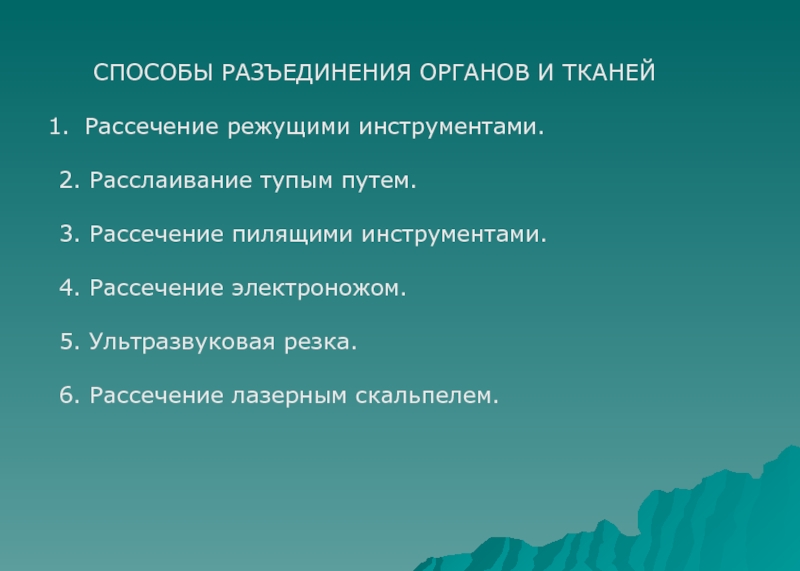 СПОСОБЫ РАЗЪЕДИНЕНИЯ ОРГАНОВ И ТКАНЕЙ

1. Рассечение режущими инструментами.

2. Расслаивание тупым путем.

3. Рассечение пилящими инструментами.

4. Рассечение электроножом.

5. Ультразвуковая резка.

6. Рассечение лазерным скальпелем.